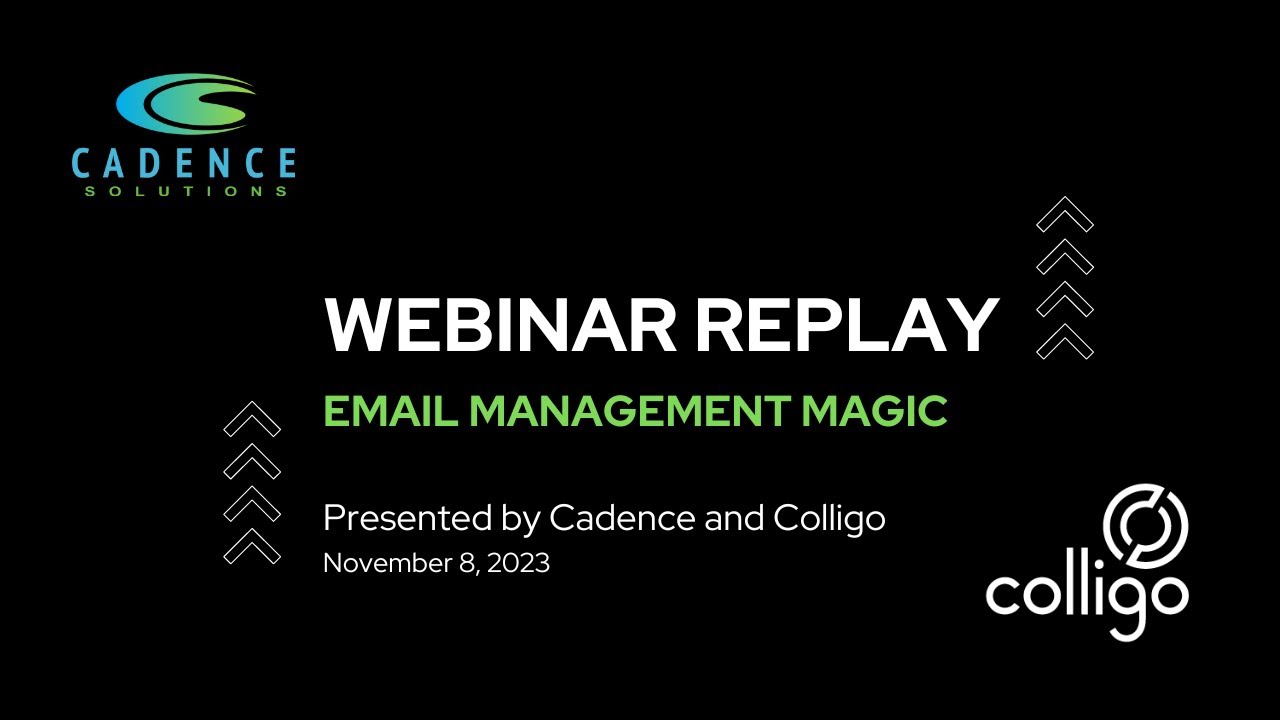 CADENCE
SOLUTIONS

WEBINAR REPLAY

EMAIL MANAGEMENT MAGIC

Presented by Cadence and Colligo
November 8, 2023

colligo